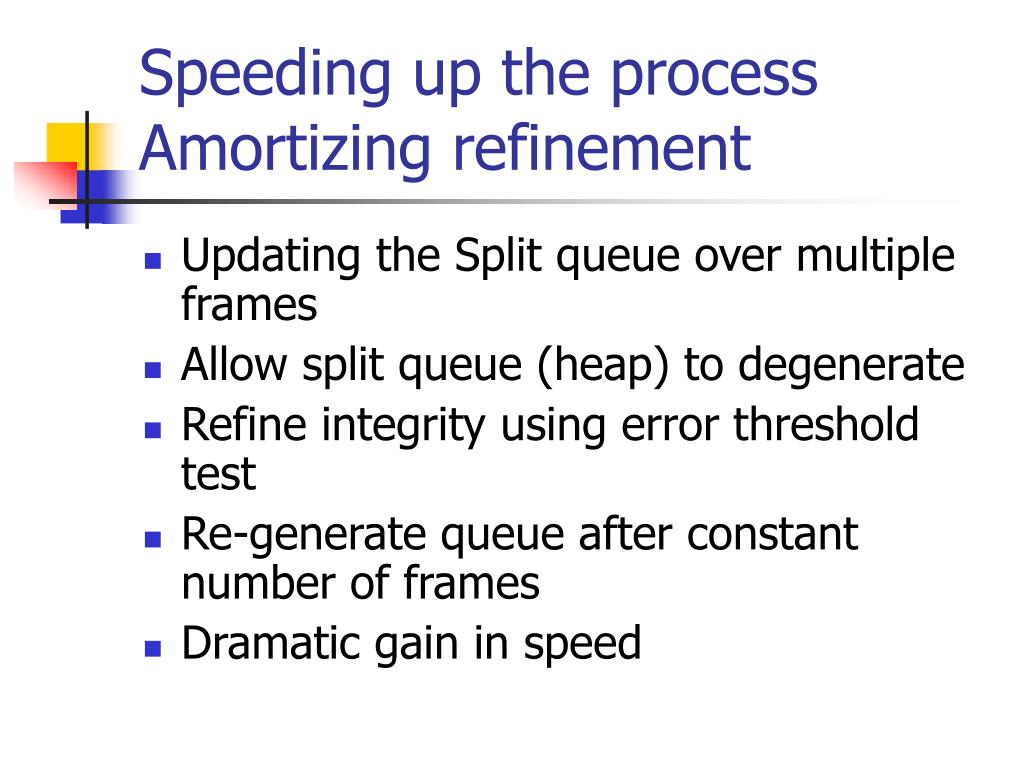 Speeding up the process
Amortizing refinement

- Updating the Split queue over multiple frames
- Allow split queue (heap) to degenerate
- Refine integrity using error threshold test
- Re-generate queue after constant number of frames
- Dramatic gain in speed